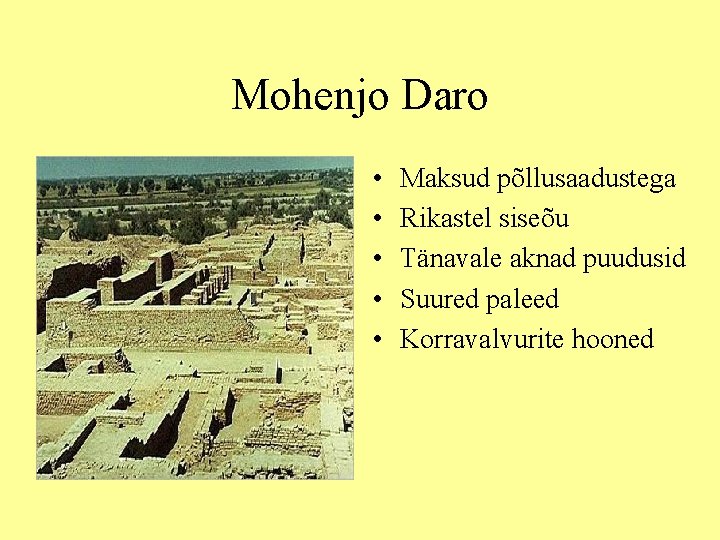 Mohenjo Daro

• Maksud põllusaadustega
• Rikastel siseõu
• Tänavale aknad puudusid
• Suured paleed
• Korravalvurite hooned